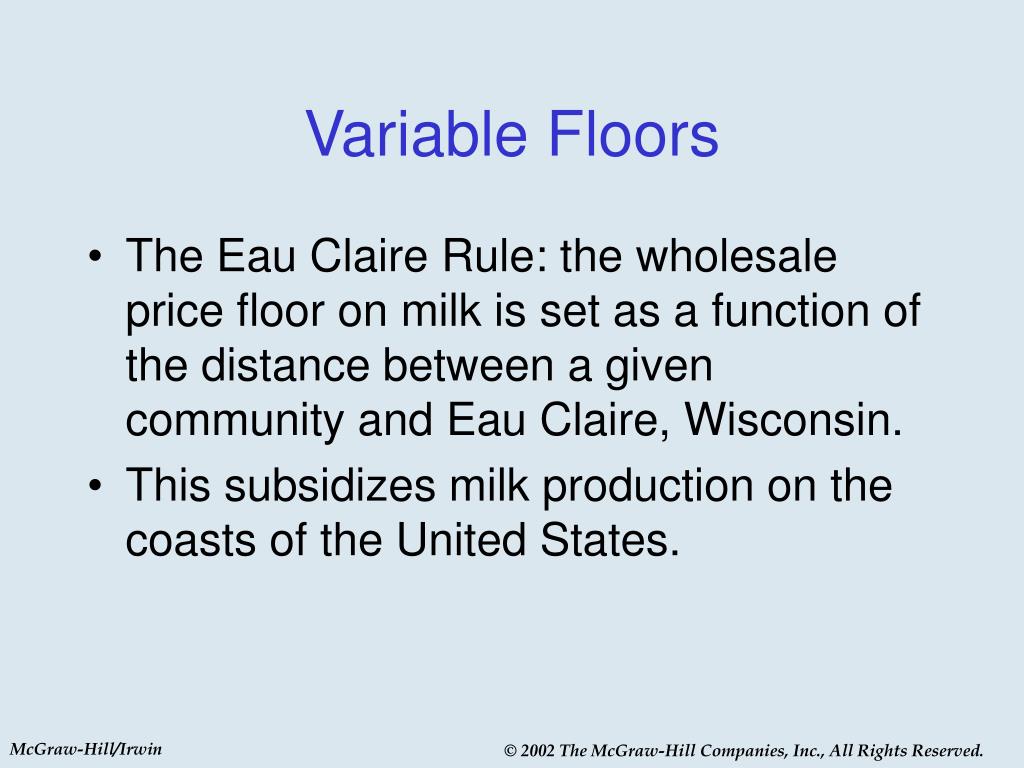 Variable Floors

• The Eau Claire Rule: the wholesale price floor on milk is set as a function of the distance between a given community and Eau Claire, Wisconsin.
• This subsidizes milk production on the coasts of the United States.

McGraw-Hill/Irwin

© 2002 The McGraw-Hill Companies, Inc., All Rights Reserved.